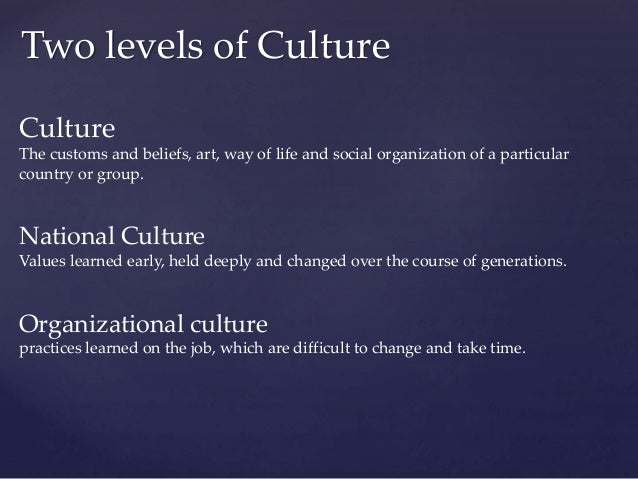 Two levels of Culture

Culture
The customs and beliefs, art, way of life and social organization of a particular country or group.

National Culture
Values learned early, held deeply and changed over the course of generations.

Organizational culture
practices learned on the job, which are difficult to change and take time.